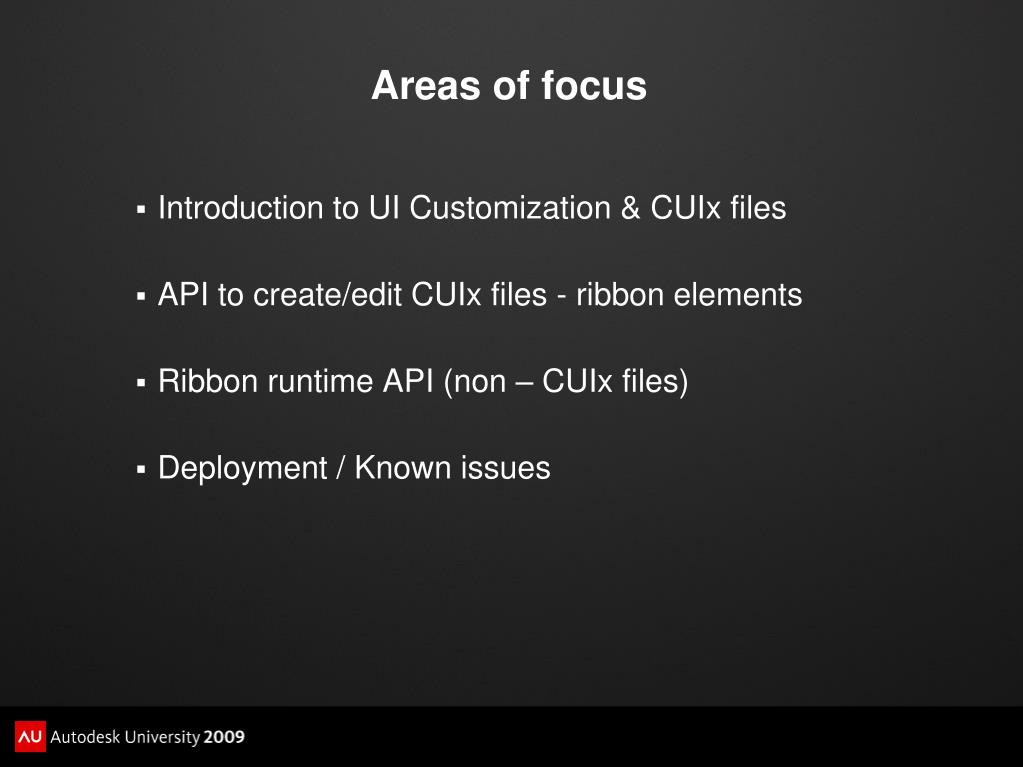 Areas of focus

▪ Introduction to UI Customization & CUIx files

▪ API to create/edit CUIx files - ribbon elements

▪ Ribbon runtime API (non – CUIx files)

▪ Deployment / Known issues

AU Autodesk University 2009